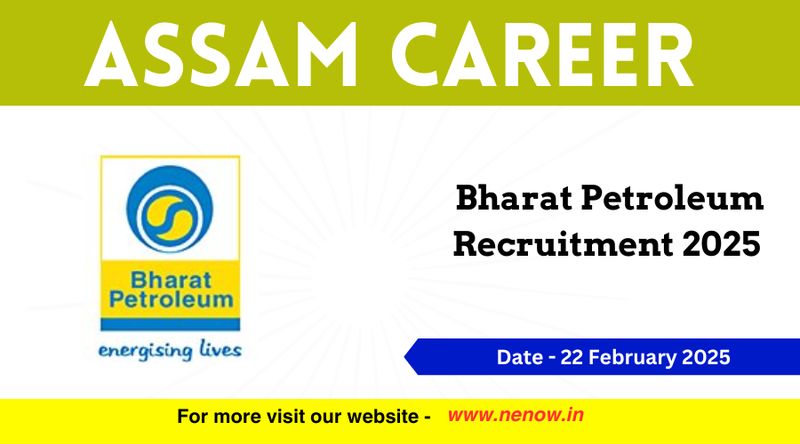 ASSAM CAREER

Bharat Petroleum

energising lives

Bharat Petroleum Recruitment 2025

Date - 22 February 2025

For more visit our website - www.nenow.in